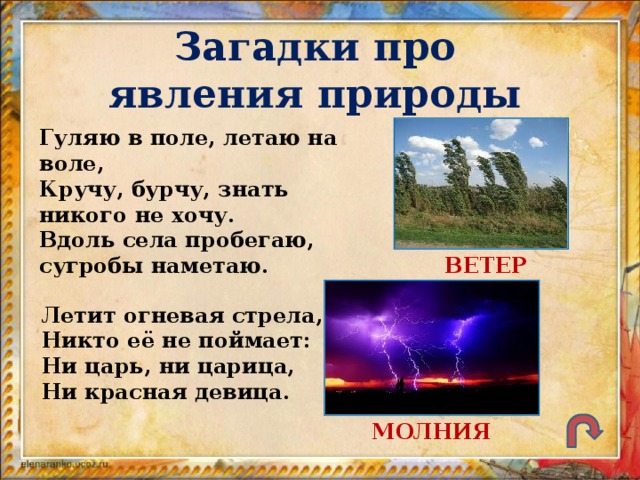 Загадки про явления природы

Гуляю в поле, летаю на воле,
Кручу, бурчу, знать никого не хочу.
Вдоль села пробегаю, сугробы наметаю.

ВЕТЕР

Летит огневая стрела,
Никто её не поймает:
Ни царь, ни царица,
Ни красная девица.

МОЛНИЯ

elenaranko.ucoz.ru